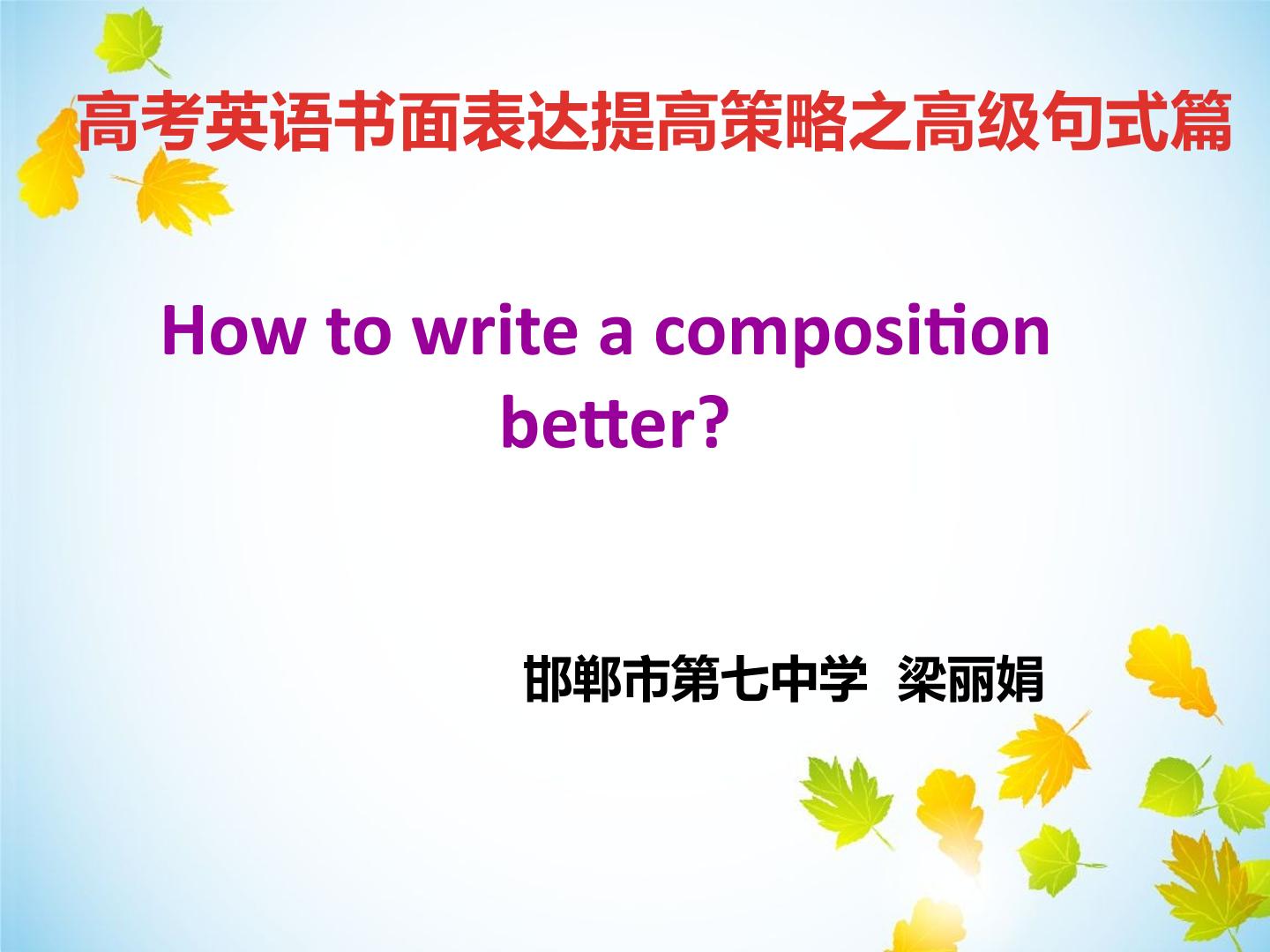 高考英语书面表达提高策略之高级句式篇

How to write a composition better?

邯郸市第七中学 梁丽娟